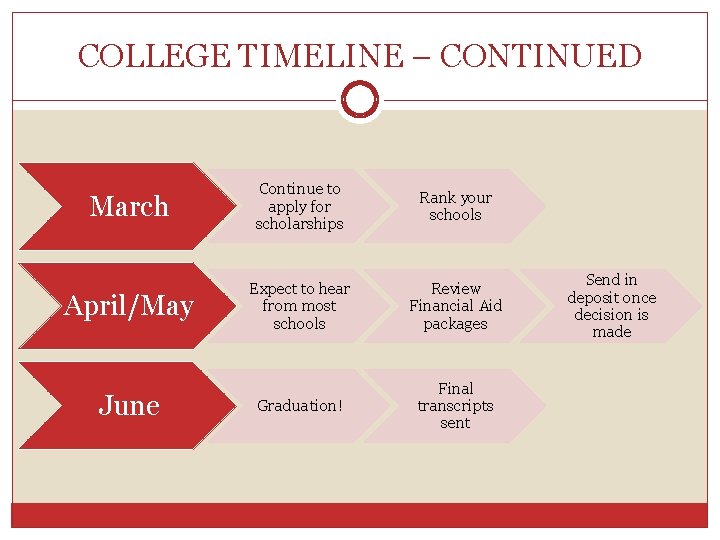 COLLEGE TIMELINE – CONTINUED

March

Continue to apply for scholarships

Rank your schools

April/May

Expect to hear from most schools

Review Financial Aid packages

Send in deposit once decision is made

June

Graduation!

Final transcripts sent